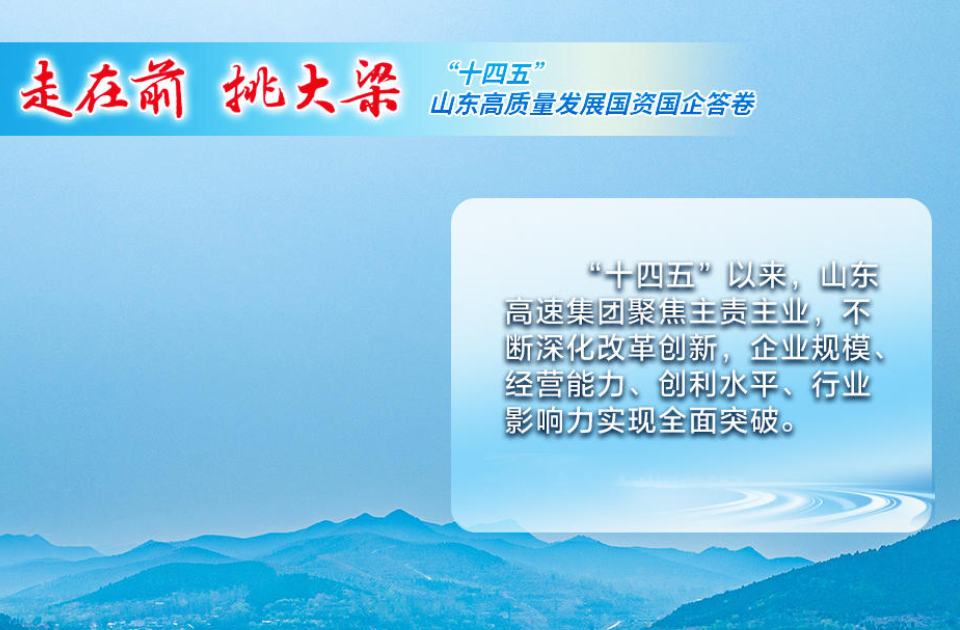 走在前 挑大梁

“十四五”
山东高质量发展国资国企答卷

“十四五”以来，山东高速集团聚焦主责主业，不断深化改革创新，企业规模、经营能力、创利水平、行业影响力实现全面突破。